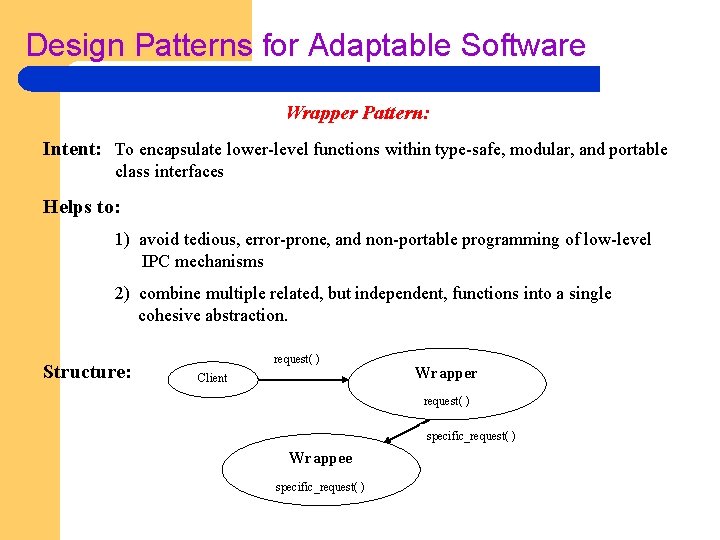 Design Patterns for Adaptable Software

Wrapper Pattern:

Intent: To encapsulate lower-level functions within type-safe, modular, and portable class interfaces

Helps to:

1) avoid tedious, error-prone, and non-portable programming of low-level IPC mechanisms

2) combine multiple related, but independent, functions into a single cohesive abstraction.

Structure:

Client

request( )

Wrapper

request( )

specific_request( )

Wrappee

specific_request( )